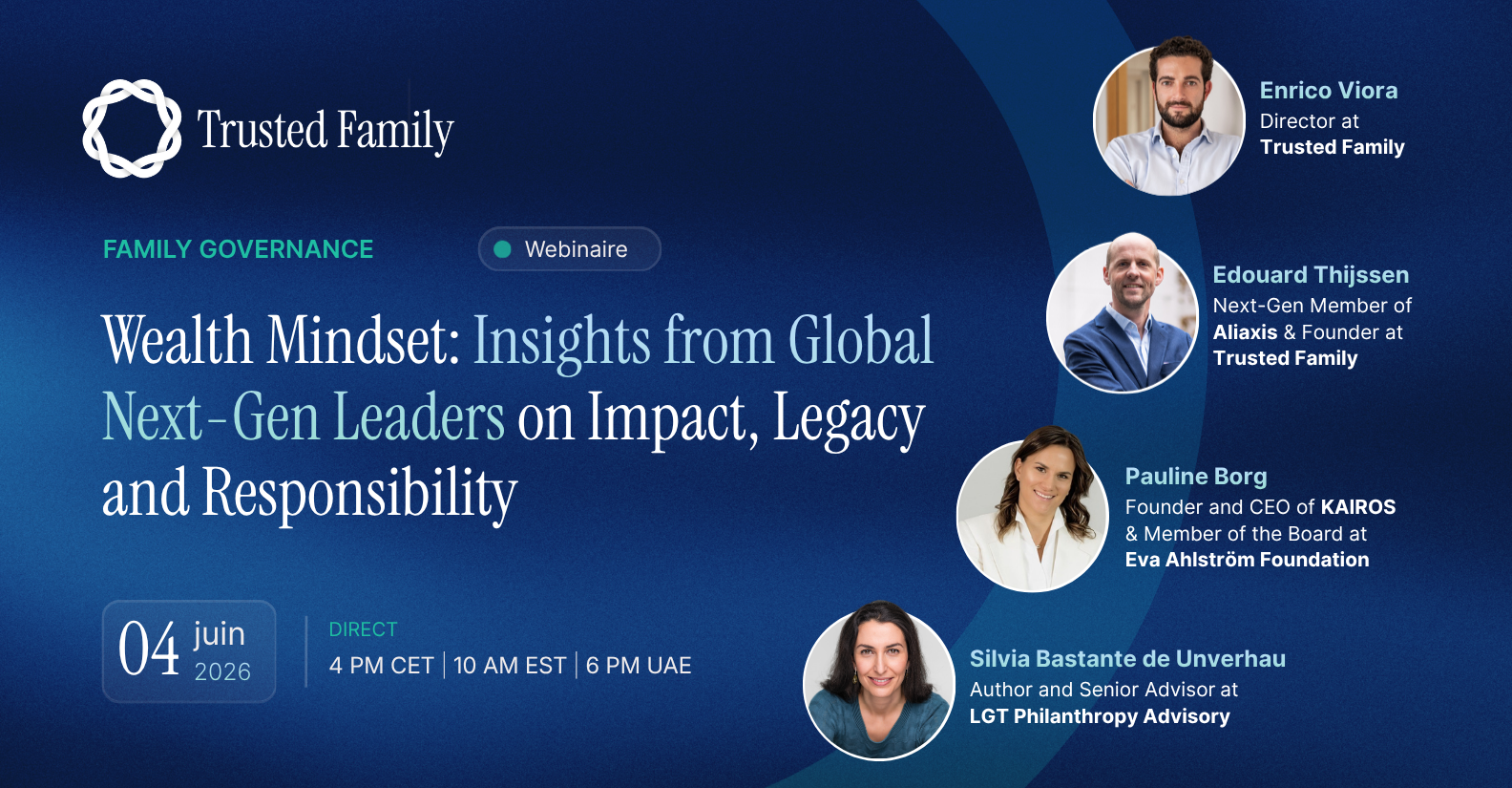 Trusted Family

FAMILY GOVERNANCE

Webinaire

Wealth Mindset: Insights from Global Next-Gen Leaders on Impact, Legacy and Responsibility

04 juin 2026

DIRECT
4 PM CET | 10 AM EST | 6 PM UAE

Enrico Viora
Director at
Trusted Family

Edouard Thijssen
Next-Gen Member of
Aliaxis & Founder at
Trusted Family

Pauline Borg
Founder and CEO of KAIROS
& Member of the Board at
Eva Ahlström Foundation

Silvia Bastante de Unverhau
Author and Senior Advisor at
LGT Philanthropy Advisory